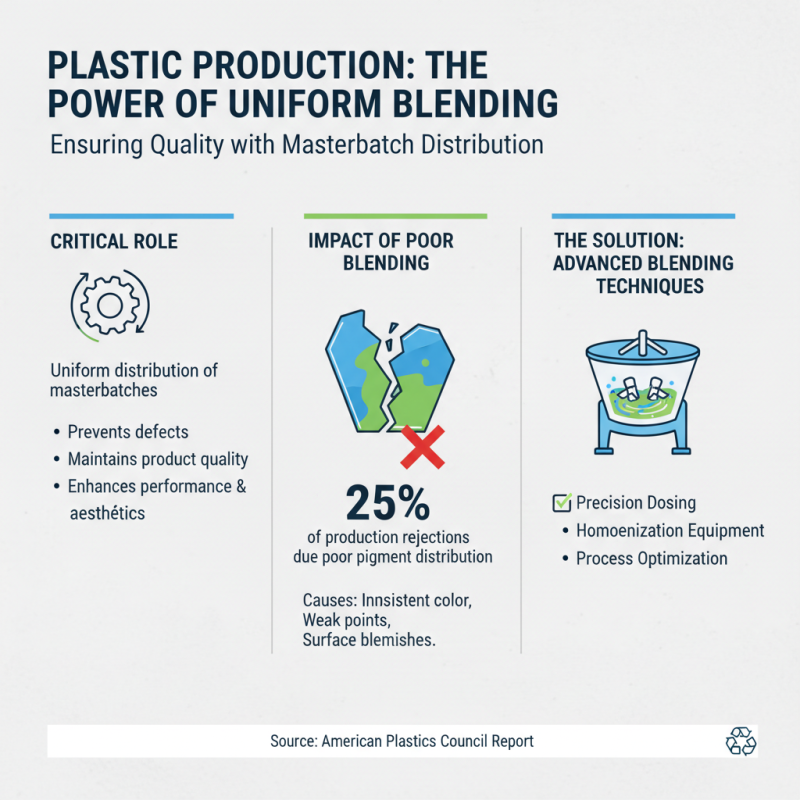 PLASTIC PRODUCTION: THE POWER OF UNIFORM BLENDING

Ensuring Quality with Masterbatch Distribution

CRITICAL ROLE

Uniform distribution of masterbatches

• Prevents defects
• Maintains product quality
• Enhances performance & aesthétics

IMPACT OF POOR BLENDING

25%
of production rejections due poor pigment distribution

Causes: Innsistent color, Weak points, Surface blemishes.

THE SOLUTION: ADVANCED BLENDING TECHNIQUES

Precision Dosing
• Homoenization Equipment
• Process Optimization

Source: American Plastics Council Report